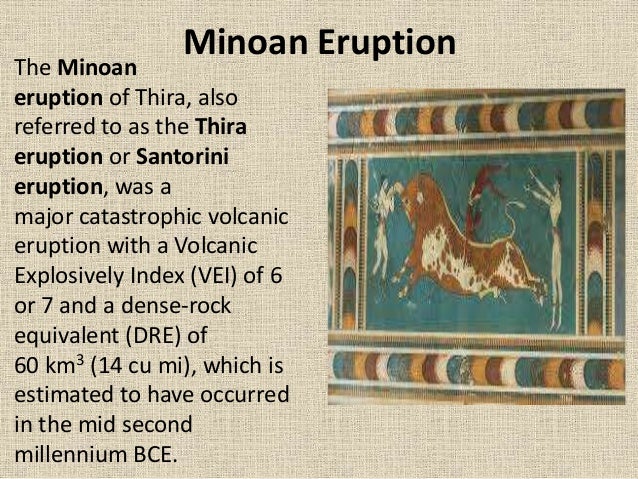 Minoan Eruption

The Minoan eruption of Thira, also referred to as the Thira eruption or Santorini eruption, was a major catastrophic volcanic eruption with a Volcanic Explosively Index (VEI) of 6 or 7 and a dense-rock equivalent (DRE) of 60 km$^3$ (14 cu mi), which is estimated to have occurred in the mid second millennium BCE.